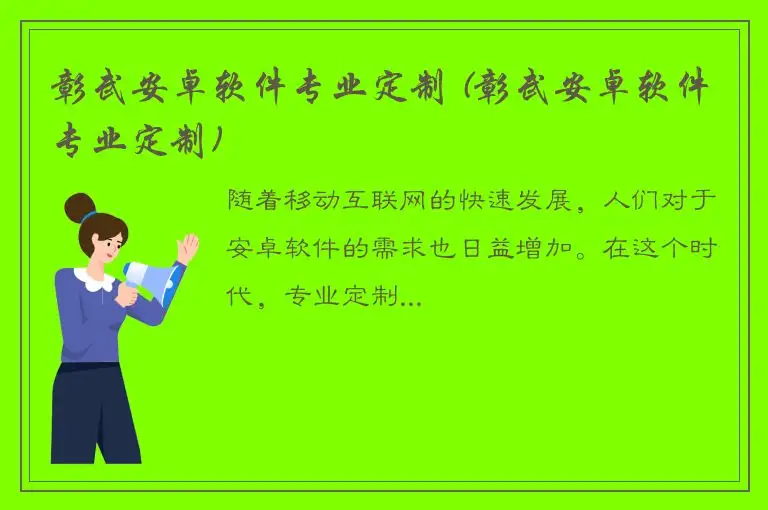 彰武安卓软件专业定制（彰武安卓软件专业定制）

随着移动互联网的快速发展，人们对于安卓软件的需求也日益增加。在这个时代，专业定制...